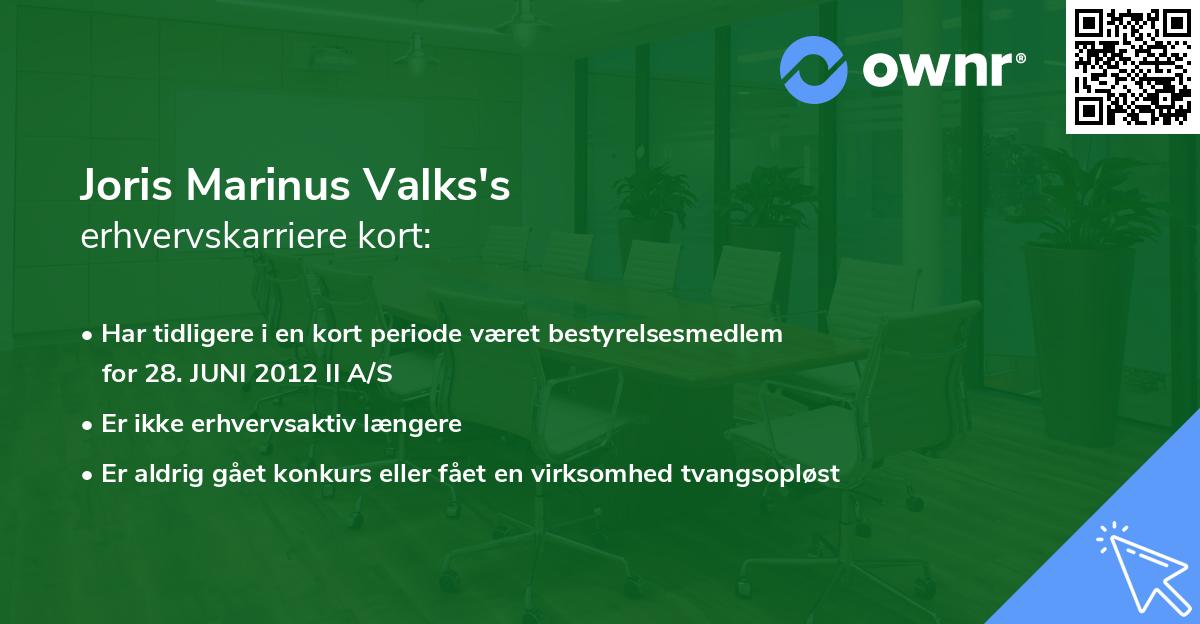 ownr®

Joris Marinus Valks's
erhvervskarriere kort:

• Har tidligere i en kort periode været bestyrelsesmedlem for 28. JUNI 2012 II A/S
• Er ikke erhvervsaktiv længere
• Er aldrig gået konkurs eller fået en virksomhed tvangsopløst